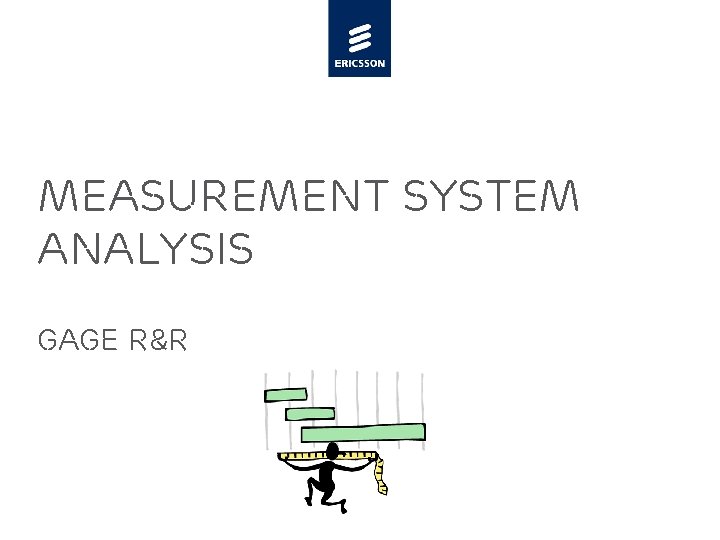 ERICSSON

MEASUREMENT SYSTEM ANALYSIS

GAGE R&R